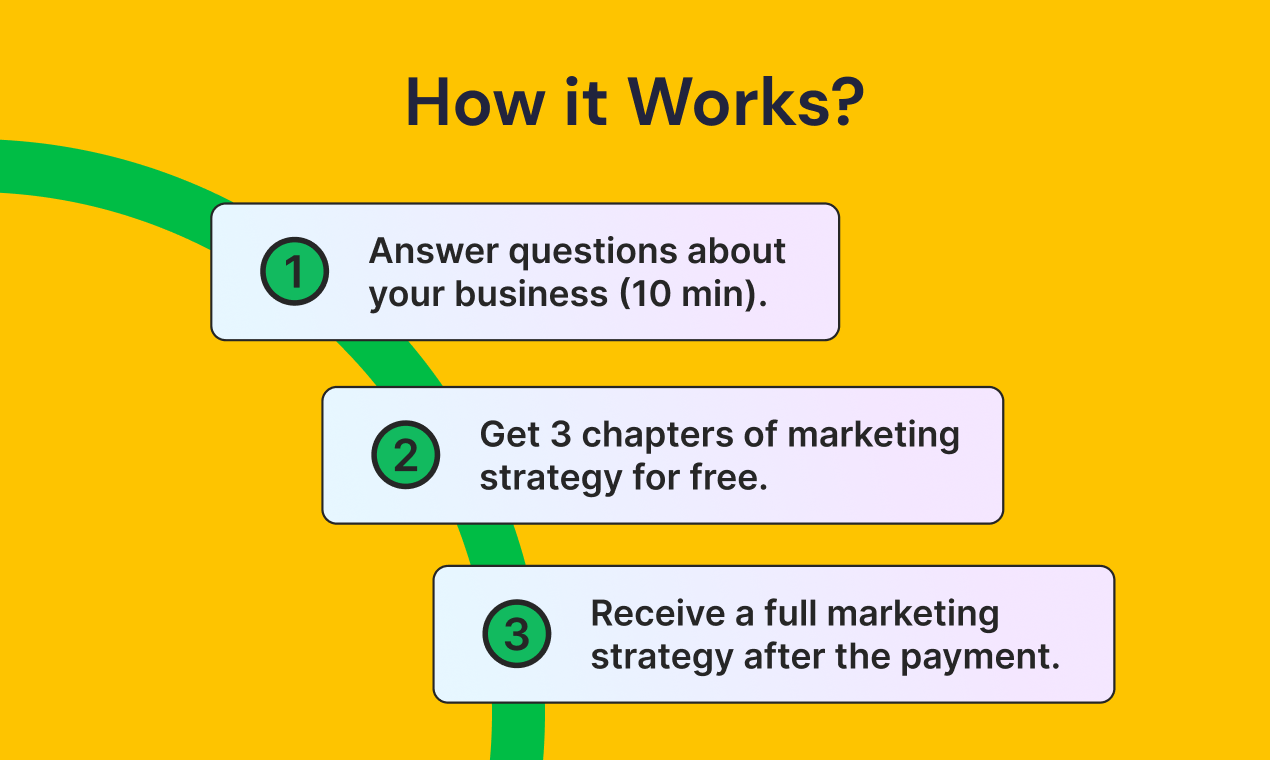 How it Works?

1 Answer questions about your business (10 min).

2 Get 3 chapters of marketing strategy for free.

3 Receive a full marketing strategy after the payment.